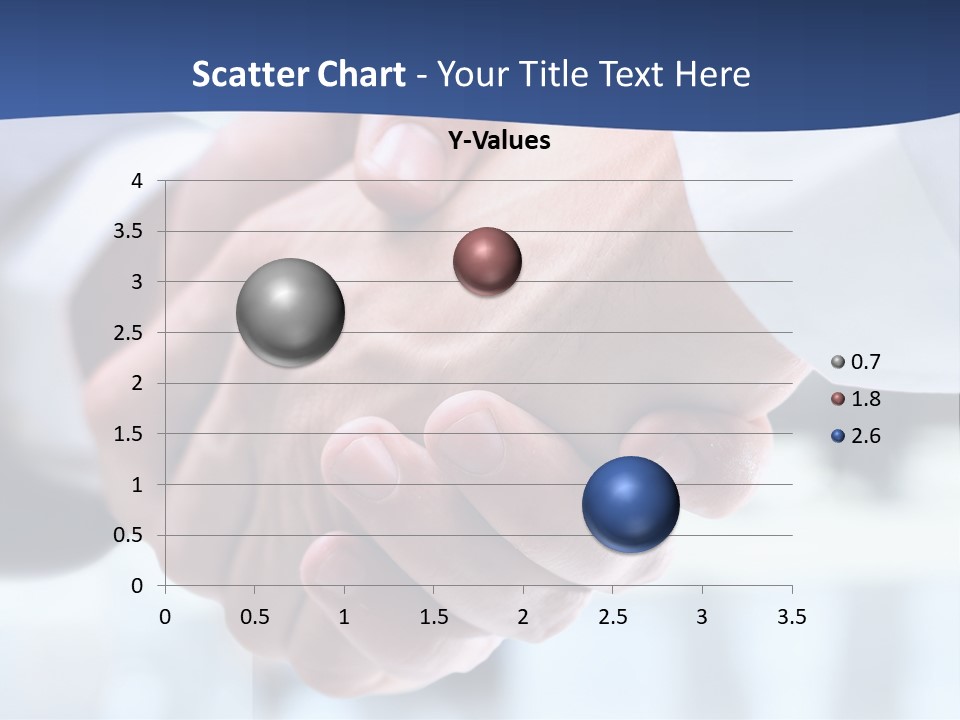 Scatter Chart - Your Title Text Here

Y-Values

4
3.5
3
2.5
2
1.5
1
0.5
0

0 0.5 1 1.5 2 2.5 3 3.5

0.7
1.8
2.6